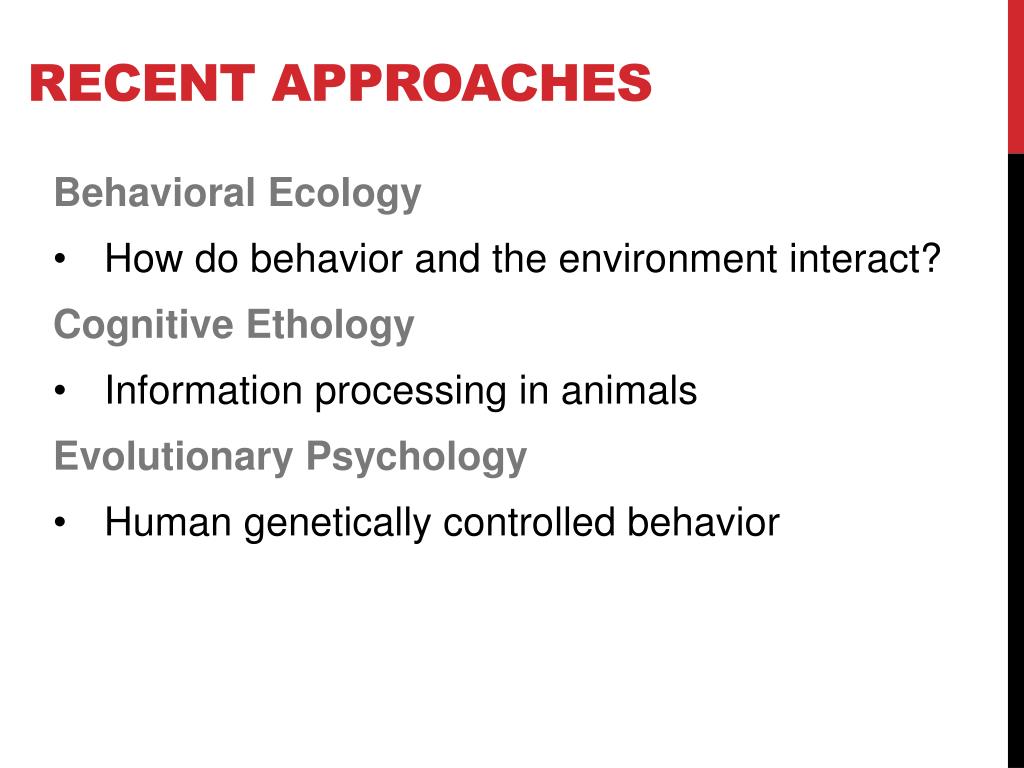 RECENT APPROACHES

Behavioral Ecology

• How do behavior and the environment interact?

Cognitive Ethology

• Information processing in animals

Evolutionary Psychology

• Human genetically controlled behavior